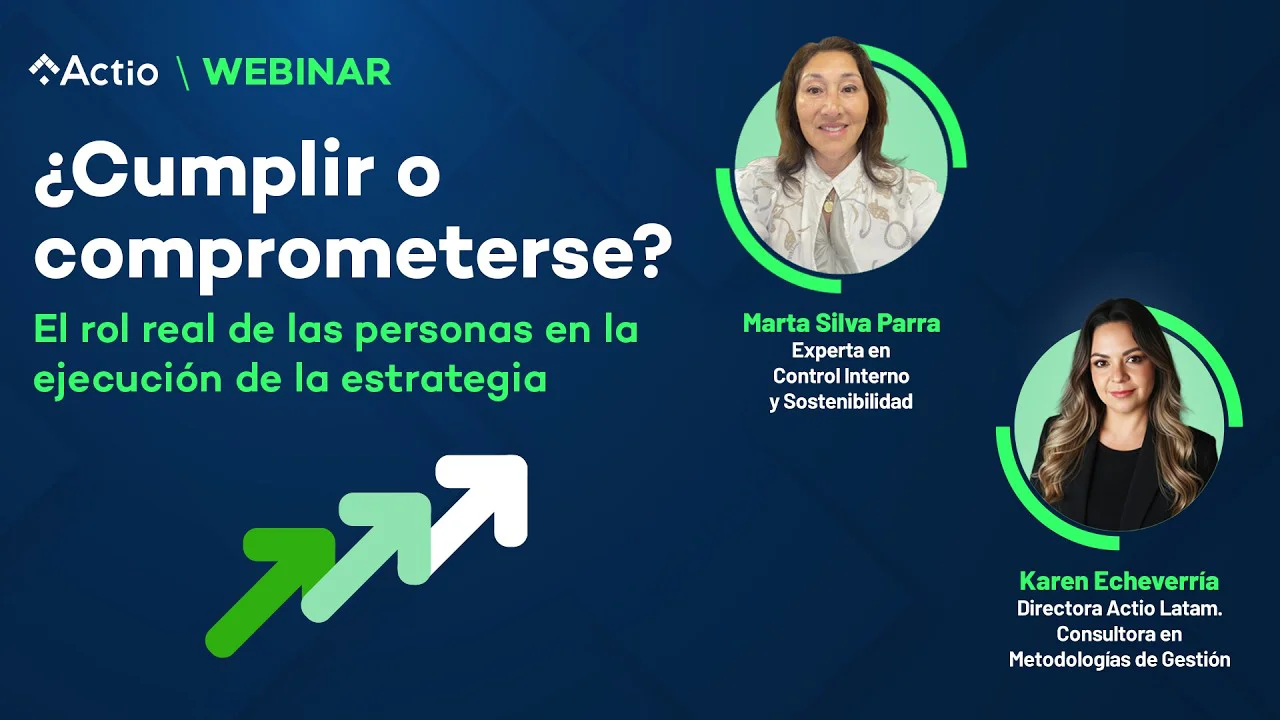 Actio \ WEBINAR

¿Cumplir o comprometerse?

El rol real de las personas en la ejecución de la estrategia

Marta Silva Parra
Experta en
Control Interno
y Sostenibilidad

Karen Echeverría
Directora Actio Latam.
Consultora en
Metodologías de Gestión